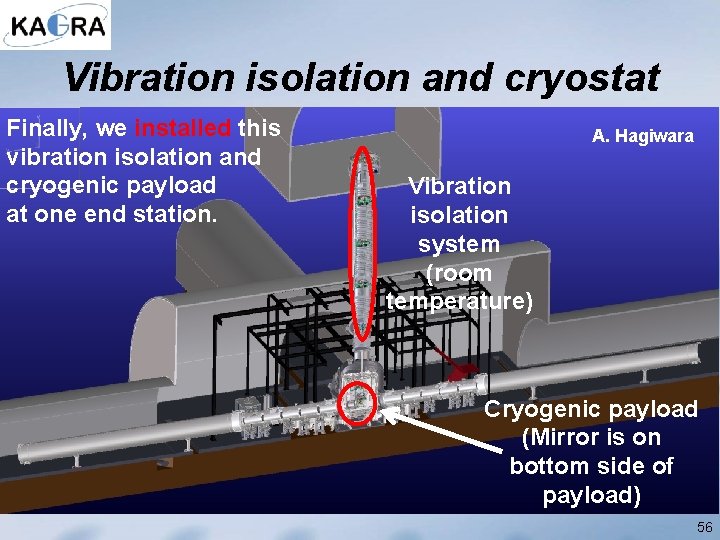 KAGRA

Vibration isolation and cryostat

Finally, we installed this vibration isolation and cryogenic payload at one end station.

A. Hagiwara

Vibration isolation system (room temperature)

Cryogenic payload (Mirror is on bottom side of payload)

56